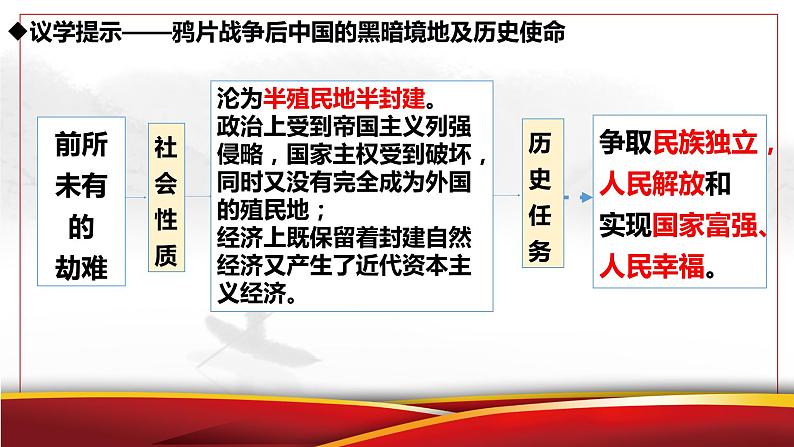 ◆议学提示——鸦片战争后中国的黑暗境地及历史使命

前所未有的劫难

社会性质

沦为半殖民地半封建。
政治上受到帝国主义列强侵略，国家主权受到破坏，同时又没有完全成为外国的殖民地；
经济上既保留着封建自然经济又产生了近代资本主义经济。

历史任务

争取民族独立，人民解放和实现国家富强、人民幸福。